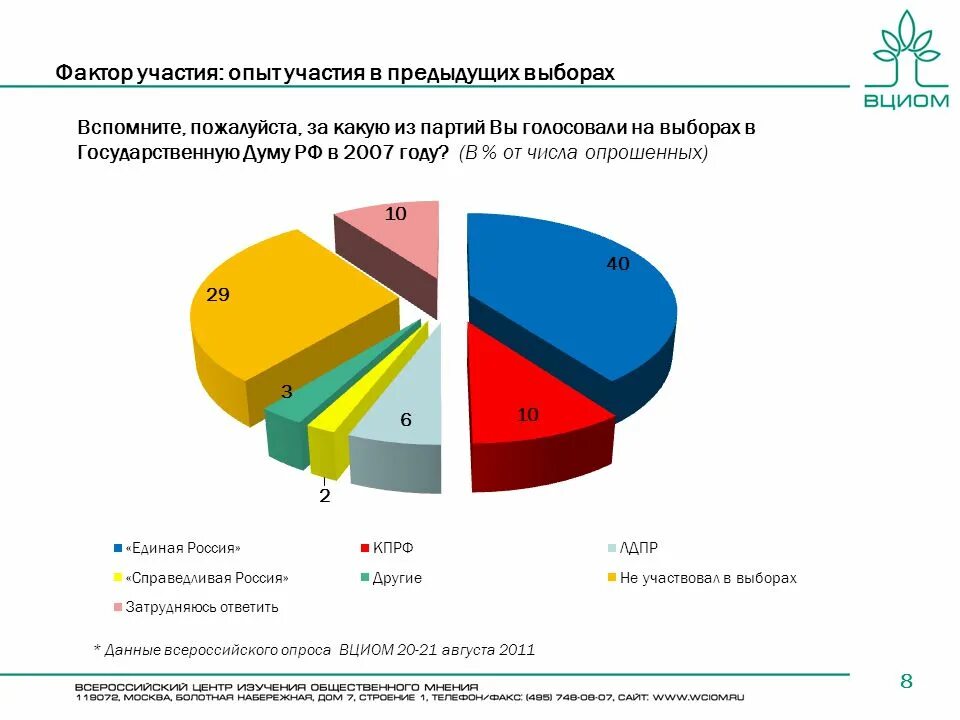 ВЦИОМ

Фактор участия: опыт участия в предыдущих выборах

Вспомните, пожалуйста, за какую из партий Вы голосовали на выборах в Государственную Думу РФ в 2007 году? (В % от числа опрошенных)

10
40
29
3
6
10
2

«Единая Россия»
КПРФ
ЛДПР
«Справедливая Россия»
Другие
Не участвовал в выборах
Затрудняюсь ответить

* Данные всероссийского опроса ВЦИОМ 20-21 августа 2011

ВСЕРОССИЙСКИЙ ЦЕНТР ИЗУЧЕНИЯ ОБЩЕСТВЕННОГО МНЕНИЯ
119072, МОСКВА, БОЛОТНАЯ НАБЕРЕЖНАЯ, ДОМ 7, СТРОЕНИЕ 1, ТЕЛЕФОН/ФАКС: (495) 748-08-07, САЙТ: WWW.WCIOM.RU

8